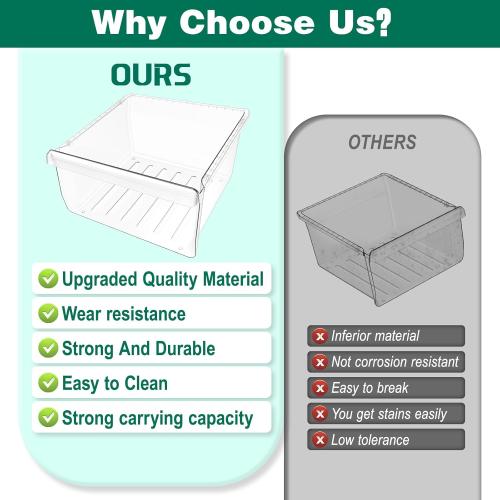 Why Choose Us?

OURS

Upgraded Quality Material

Wear resistance

Strong And Durable

Easy to Clean

Strong carrying capacity

OTHERS

Inferior material

Not corrosion resistant

Easy to break

You get stains easily

Low tolerance